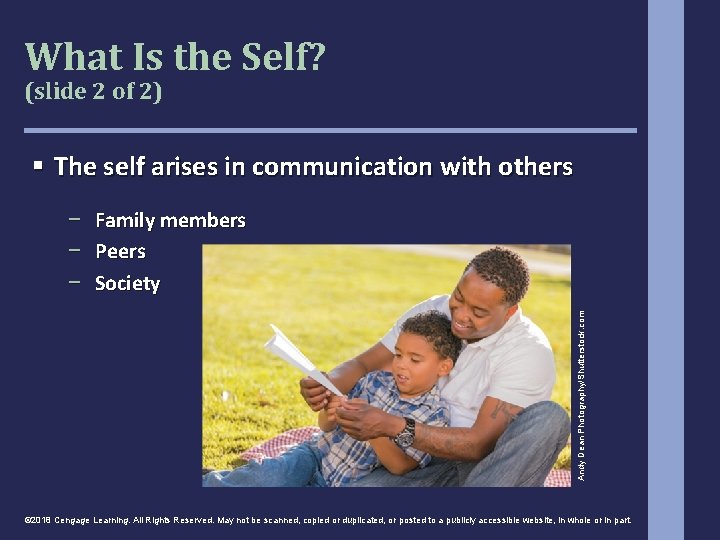 What Is the Self?
(slide 2 of 2)

▪ The self arises in communication with others

– Family members
– Peers
– Society

Andy Dean Photography/Shutterstock.com

©2018 Cengage Learning. All Rights Reserved. May not be scanned, copied or duplicated, or posted to a publicly accessible website, in whole or in part.